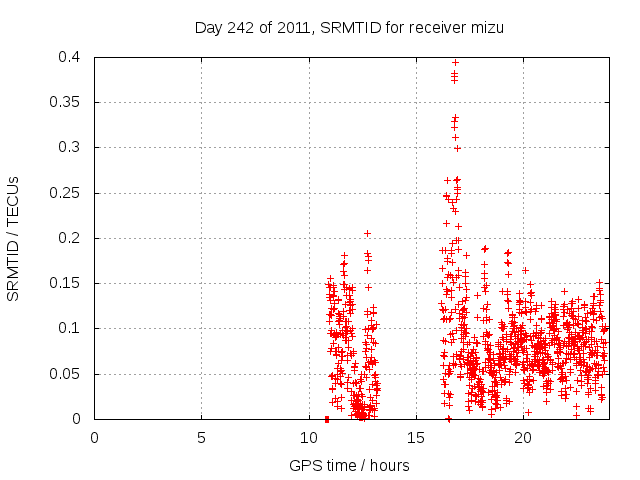 Day 242 of 2011, SRMTID for receiver mizu

SRMTID / TECUs

0.4
0.35
0.3
0.25
0.2
0.15
0.1
0.05
0

0
5
10
15
20

GPS time / hours